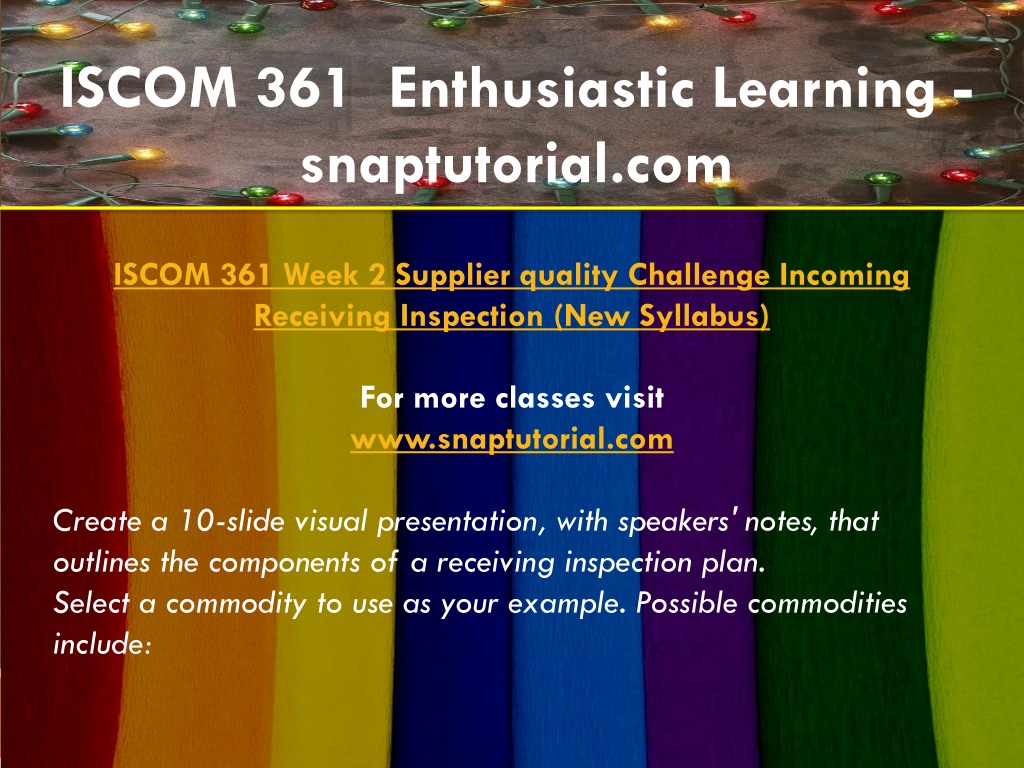 ISCOM 361 Enthusiastic Learning - snaptutorial.com

ISCOM 361 Week 2 Supplier quality Challenge Incoming Receiving Inspection (New Syllabus)

For more classes visit
www.snaptutorial.com

Create a 10-slide visual presentation, with speakers' notes, that outlines the components of a receiving inspection plan.
Select a commodity to use as your example. Possible commodities include: